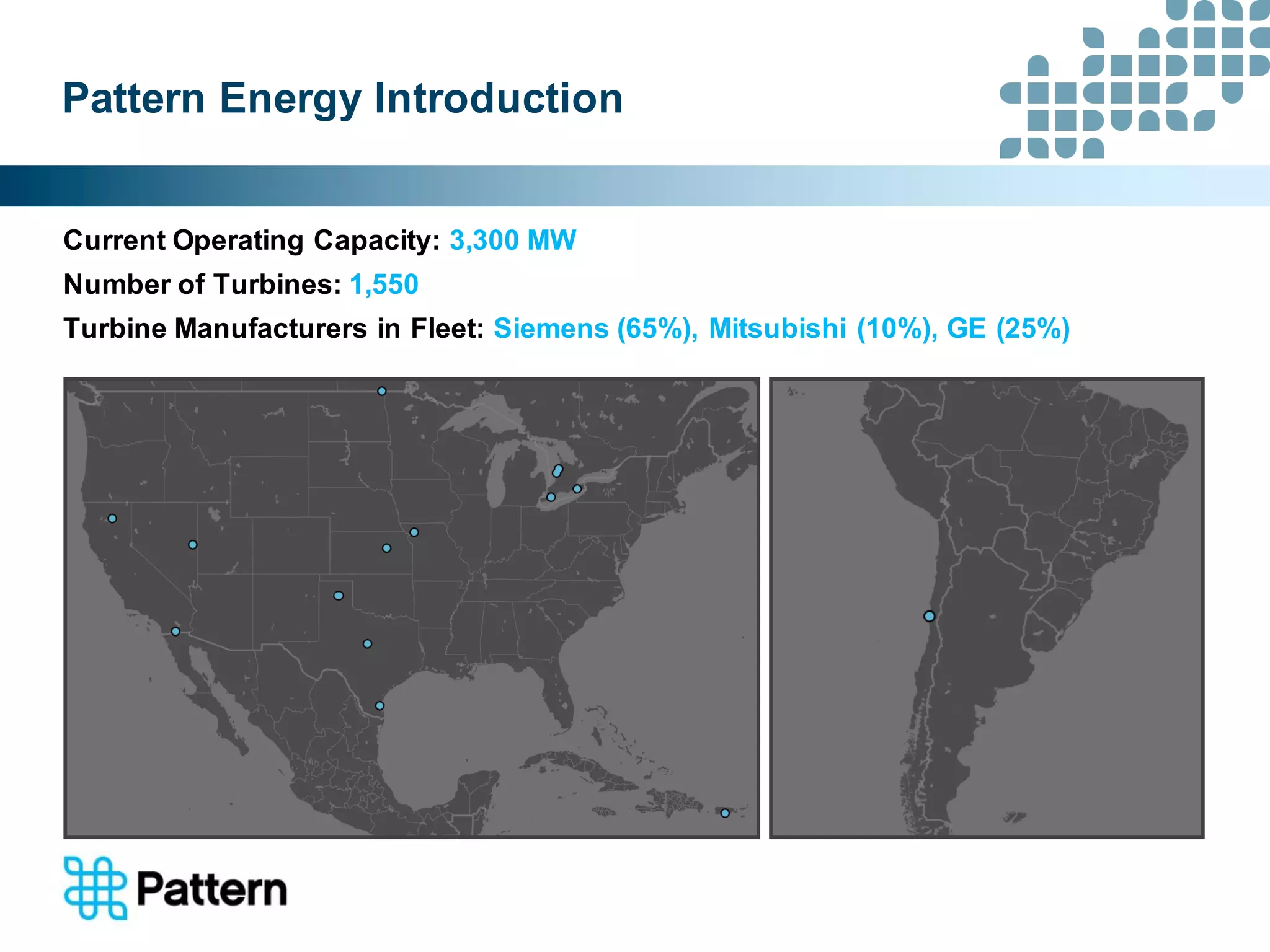 Pattern Energy Introduction

Current Operating Capacity: 3,300 MW

Number of Turbines: 1,550

Turbine Manufacturers in Fleet: Siemens (65%), Mitsubishi (10%), GE (25%)

Pattern